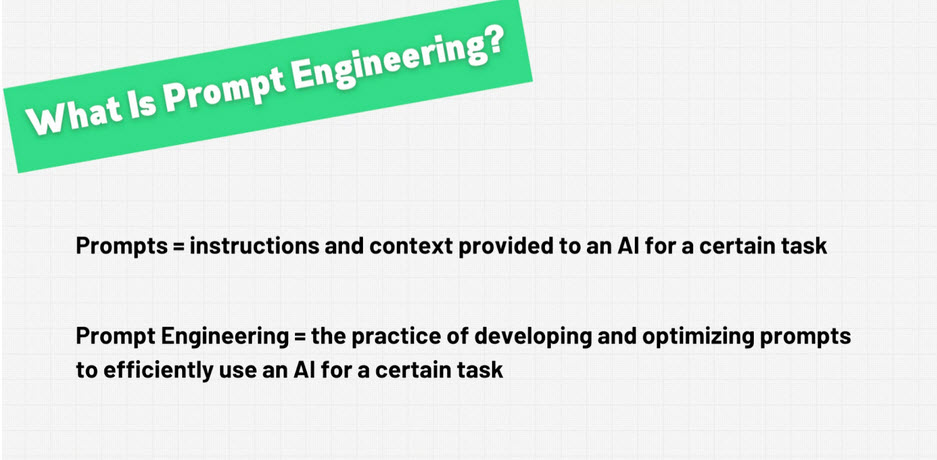 What Is Prompt Engineering?

Prompts = instructions and context provided to an AI for a certain task

Prompt Engineering = the practice of developing and optimizing prompts to efficiently use an AI for a certain task